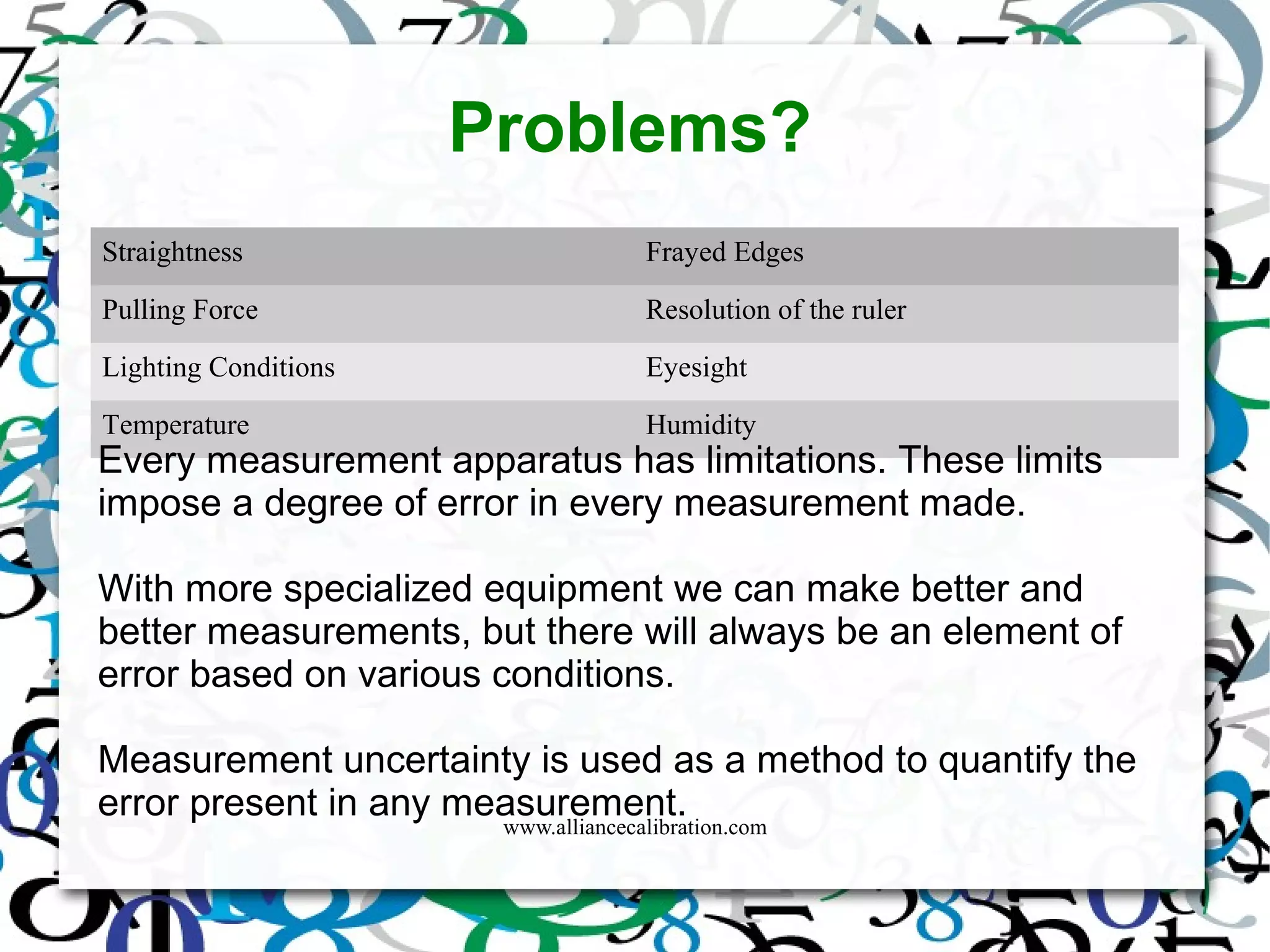 Problems?

| Straightness | Frayed Edges |
|---|---|
| Pulling Force | Resolution of the ruler |
| Lighting Conditions | Eyesight |
| Temperature | Humidity |

Every measurement apparatus has limitations. These limits impose a degree of error in every measurement made.

With more specialized equipment we can make better and better measurements, but there will always be an element of error based on various conditions.

Measurement uncertainty is used as a method to quantify the error present in any measurement.

www.alliancecalibration.com